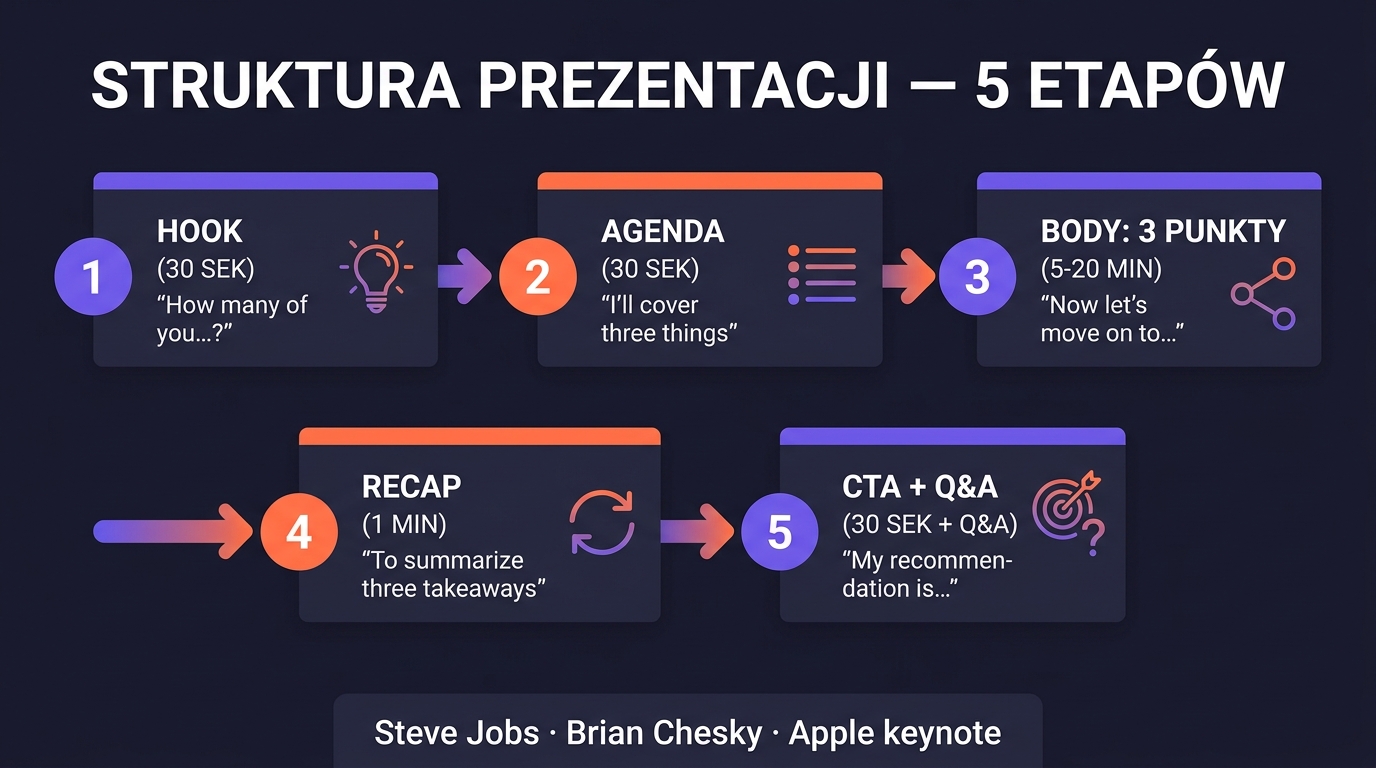 STRUKTURA PREZENTACJI — 5 ETAPÓW

1
HOOK
(30 SEK)
“How many of you...?”

2
AGENDA
(30 SEK)
“I’ll cover three things”

3
BODY: 3 PUNKTY
(5-20 MIN)
“Now let’s move on to...”

4
RECAP
(1 MIN)
“To summarize three takeaways”

5
CTA + Q&A
(30 SEK + Q&A)
“My recommendation is...”

Steve Jobs · Brian Chesky · Apple keynote